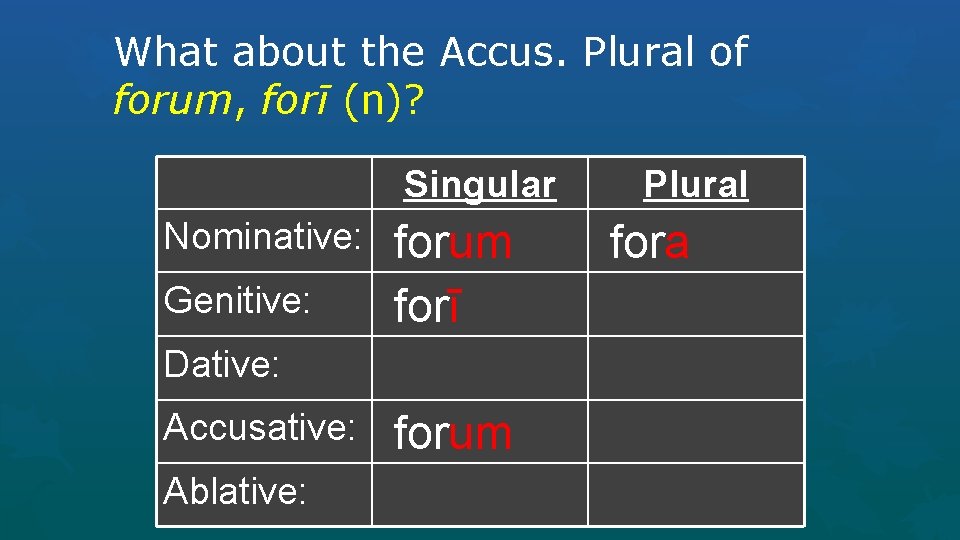 What about the Accus. Plural of forum, forī (n)?

| | Singular | Plural |
|---|---|---|
| Nominative: | forum | fora |
| Genitive: | forī | |
| Dative: | | |
| Accusative: | forum | |
| Ablative: | | |